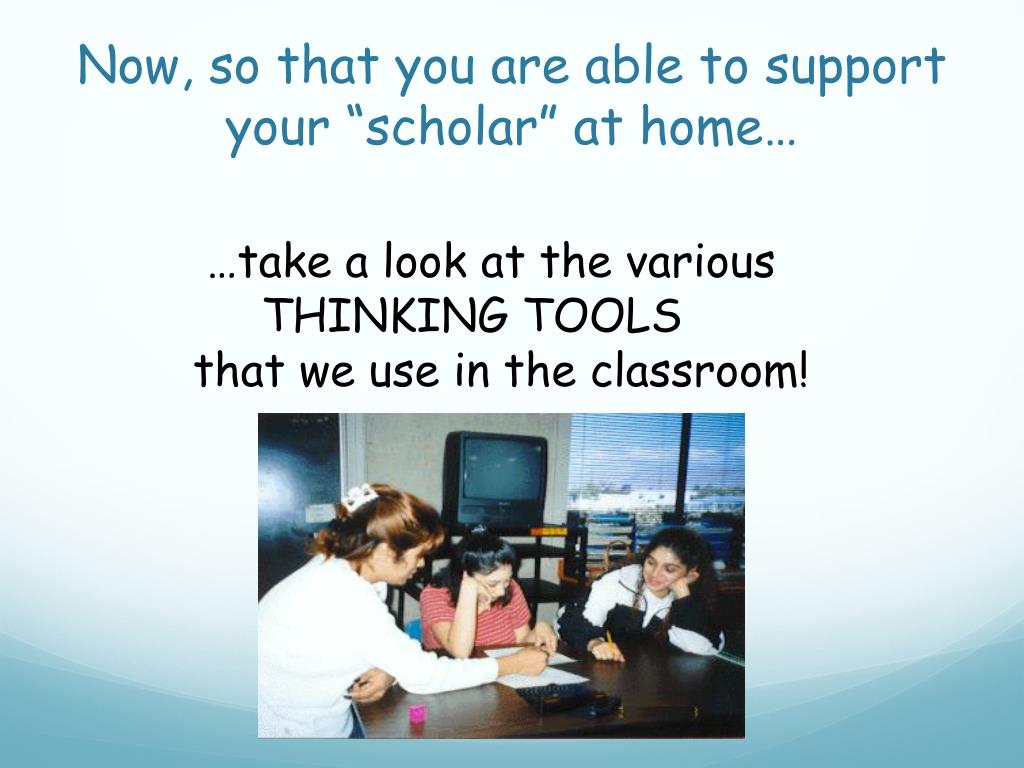 Now, so that you are able to support your “scholar” at home…

…take a look at the various THINKING TOOLS that we use in the classroom!